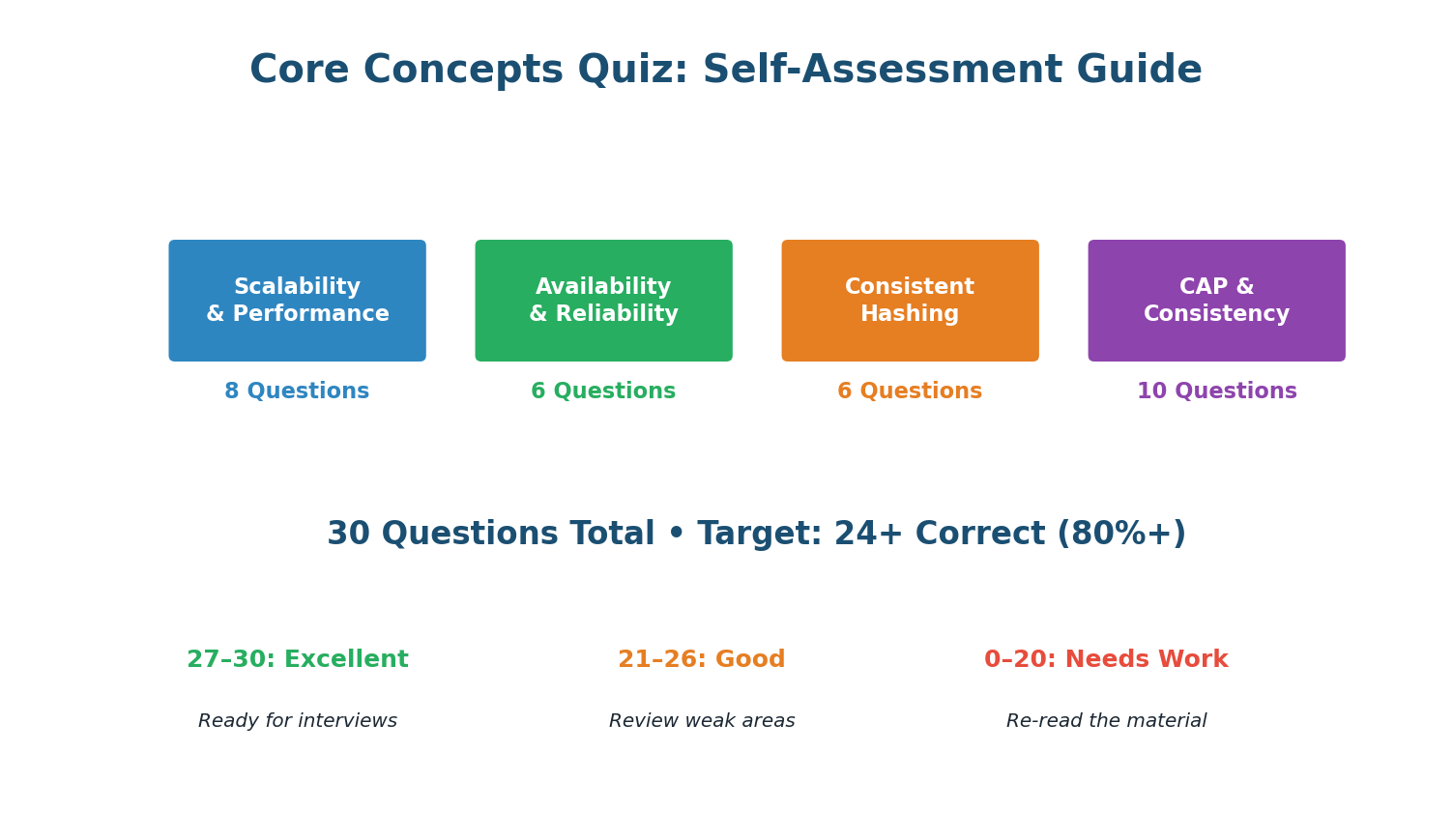 Core Concepts Quiz: Self-Assessment Guide

Scalability & Performance

8 Questions

Availability & Reliability

6 Questions

Consistent Hashing

6 Questions

CAP & Consistency

10 Questions

30 Questions Total • Target: 24+ Correct (80%+)

27–30: Excellent

Ready for interviews

21–26: Good

Review weak areas

0–20: Needs Work

Re-read the material